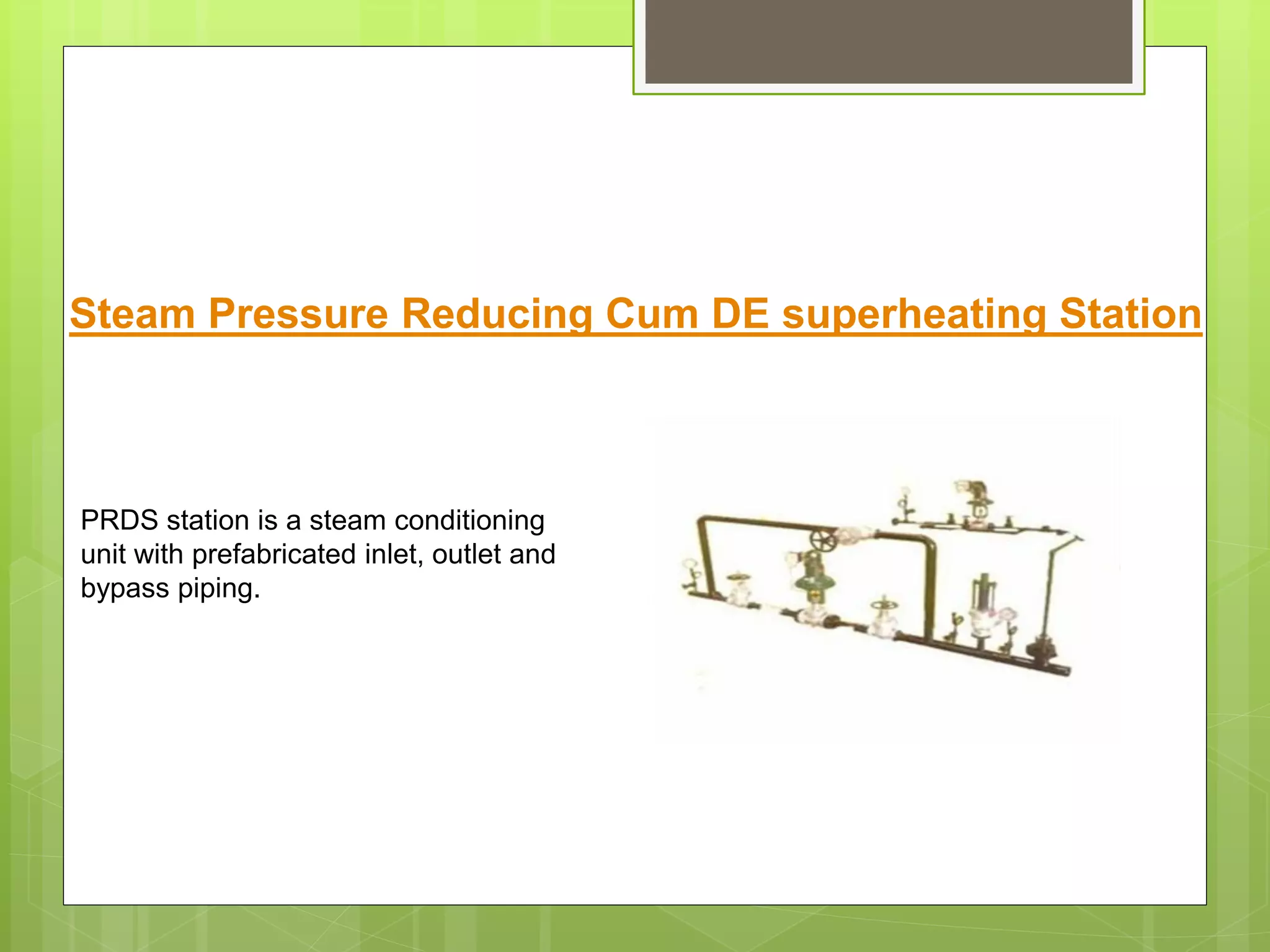 Steam Pressure Reducing Cum DE superheating Station

PRDS station is a steam conditioning unit with prefabricated inlet, outlet and bypass piping.